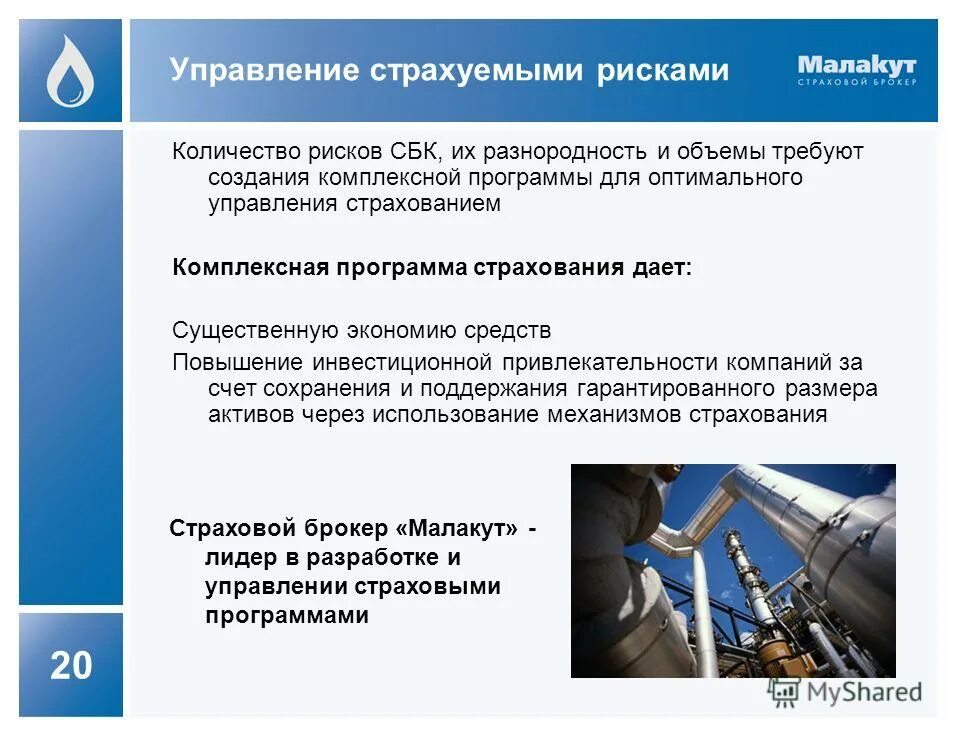 Управление страхуемыми рисками

Малакут
СТРАХОВОЙ БРОКЕР

Количество рисков СБК, их разнородность и объемы требуют создания комплексной программы для оптимального управления страхованием

Комплексная программа страхования дает:

Существенную экономию средств

Повышение инвестиционной привлекательности компаний за счет сохранения и поддержания гарантированного размера активов через использование механизмов страхования

Страховой брокер «Малакут» - лидер в разработке и управлении страховыми программами

20

MyShared